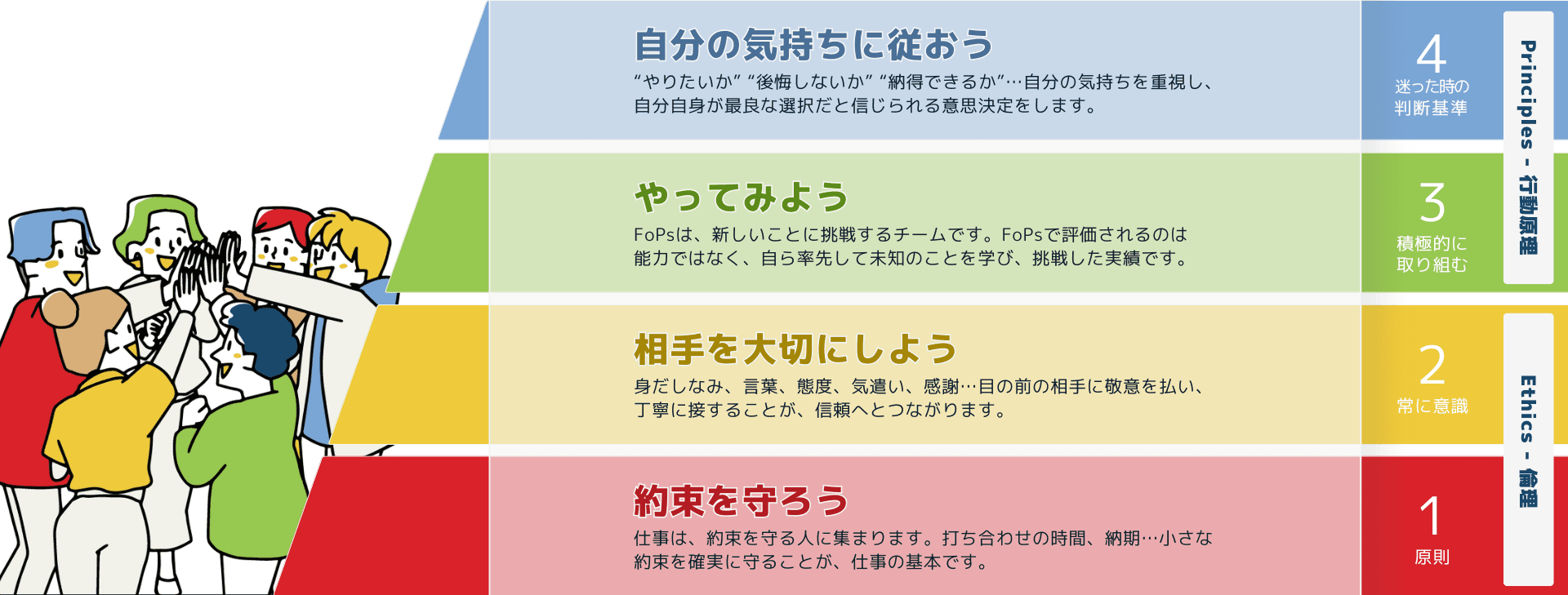 自分の気持ちに従おう

“やりたいか” “後悔しないか” “納得できるか”…自分の気持ちを重視し、自分自身が最良な選択だと信じられる意思決定をします。

4
迷った時の判断基準

やってみよう

FoPsは、新しいことに挑戦するチームです。FoPsで評価されるのは能力ではなく、自ら率先して未知のことを学び、挑戦した実績です。

3
積極的に取り組む

Principles - 行動原理

相手を大切にしよう

身だしなみ、言葉、態度、気遣い、感謝…目の前の相手に敬意を払い、丁寧に接することが、信頼へとつながります。

2
常に意識

約束を守ろう

仕事は、約束を守る人に集まります。打ち合わせの時間、納期…小さな約束を確実に守ることが、仕事の基本です。

1
原則

Ethics - 倫理